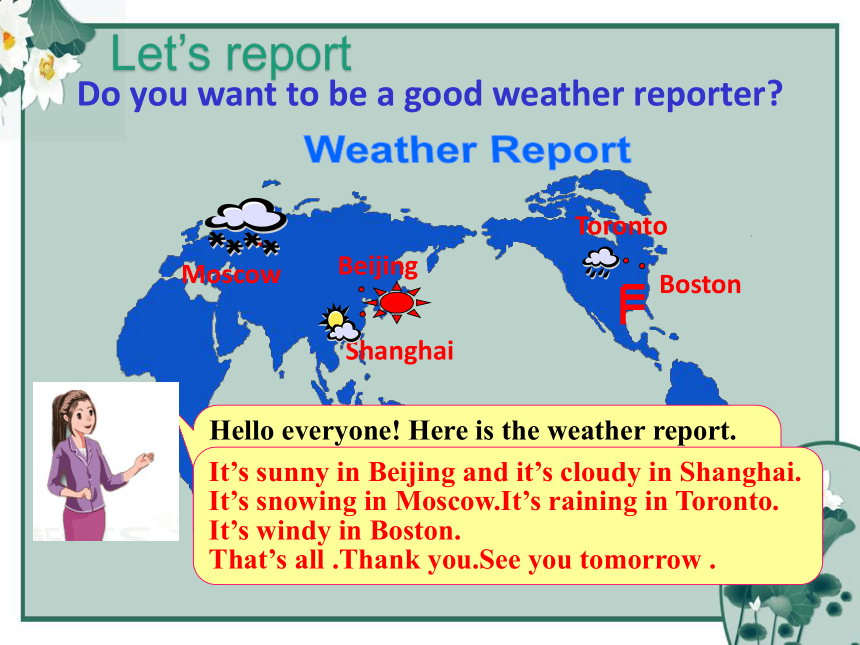 Let's report
Do you want to be a good weather reporter?

Weather Report

Moscow
Beijing
Shanghai
Toronto
Boston

Hello everyone! Here is the weather report.

It's sunny in Beijing and it's cloudy in Shanghai.
It's snowing in Moscow.It's raining in Toronto.
It's windy in Boston.
That's all .Thank you.See you tomorrow .